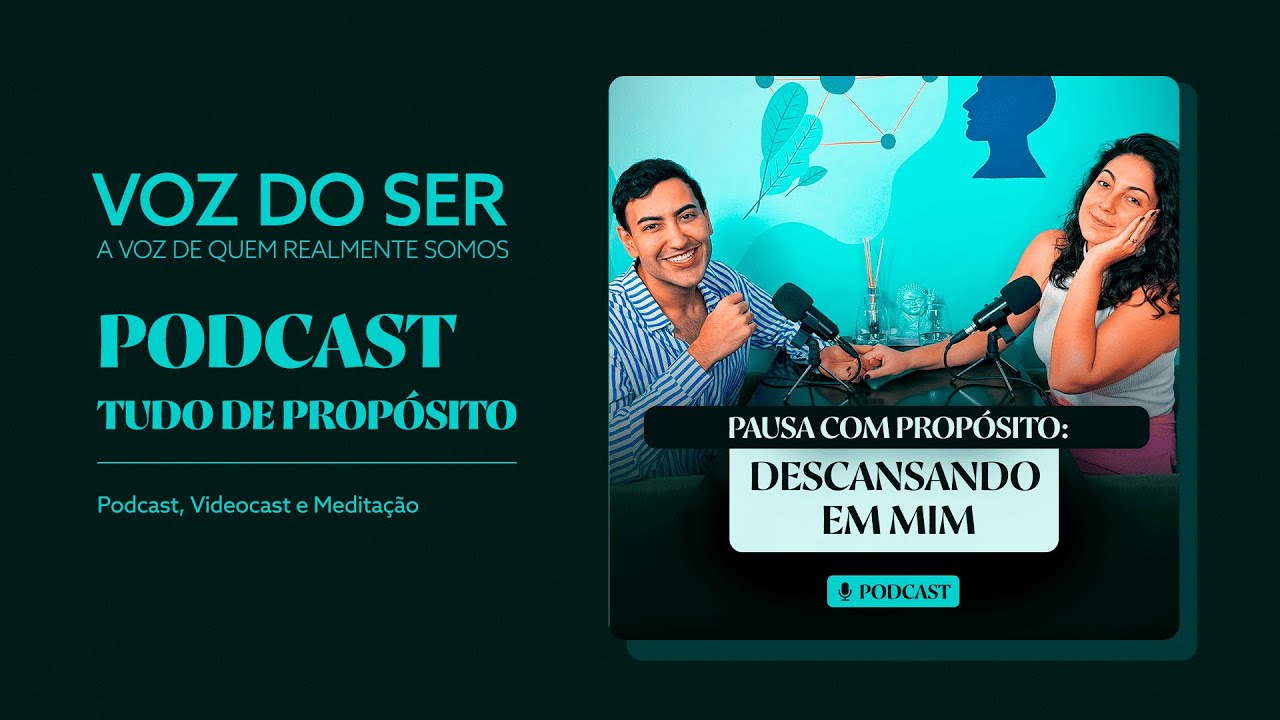 VOZ DO SER
A VOZ DE QUEM REALMENTE SOMOS

PODCAST
TUDO DE PROPÓSITO

Podcast, Videocast e Meditação

PAUSA COM PROPÓSITO:
DESCANSANDO EM MIM

PODCAST